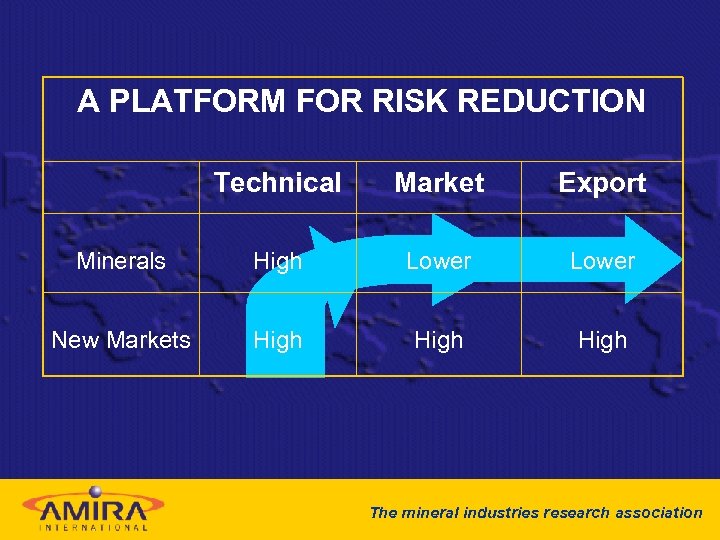 A PLATFORM FOR RISK REDUCTION

| | Technical | Market | Export |
|---|---|---|---|
| Minerals | High | Lower | Lower |
| New Markets | High | High | High |

AMIRA INTERNATIONAL

The mineral industries research association